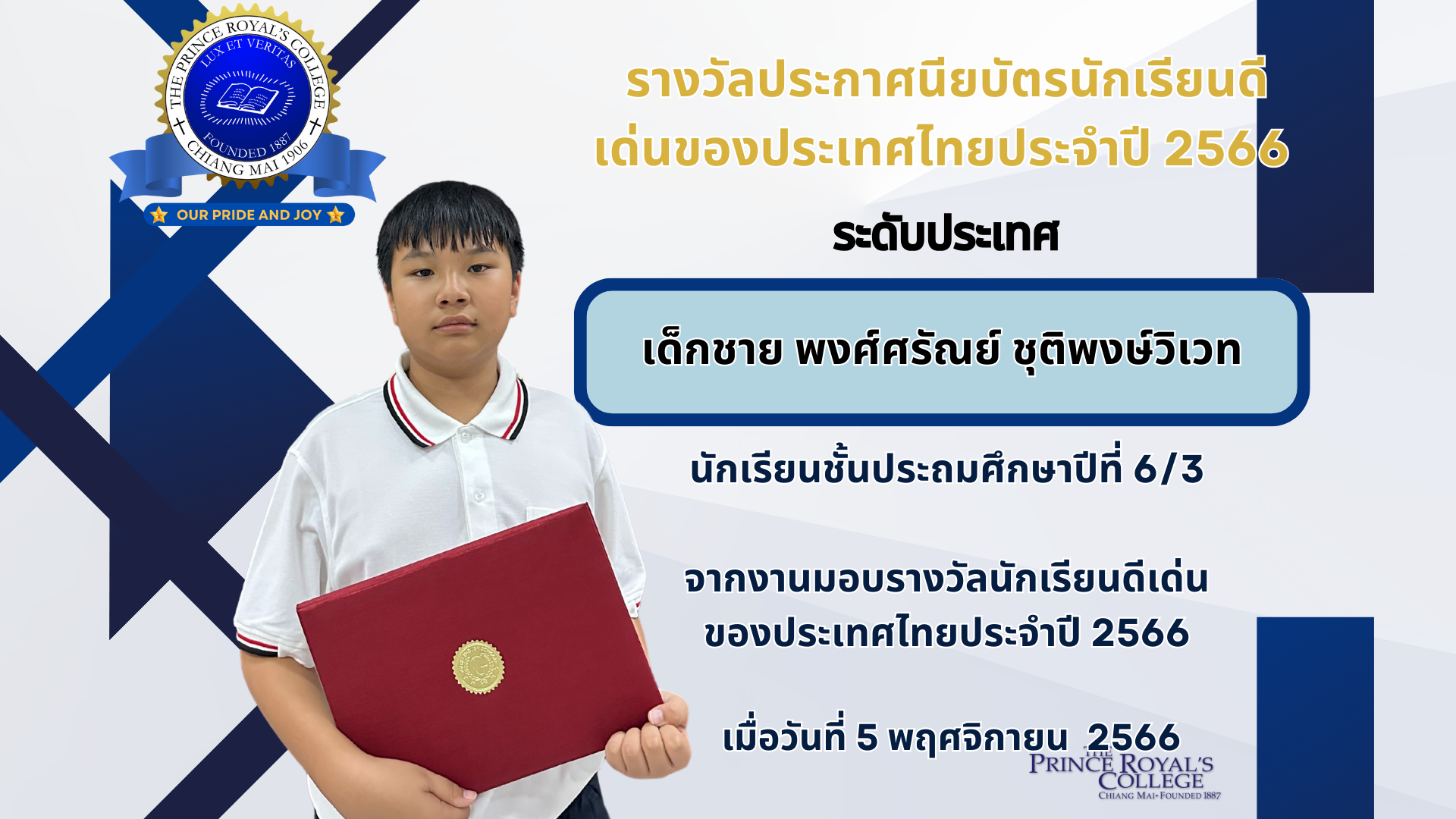 THE PRINCE ROYAL'S COLLEGE
LUX ET VERITAS
FOUNDED 1887
CHIANG MAI 1906
OUR PRIDE AND JOY

รางวัลประกาศนียบัตรนักเรียนดีเด่นของประเทศไทยประจำปี 2566

ระดับประเทศ

เด็กชาย พงศ์ศรัณย์ ชุติพงษ์วิเวท

นักเรียนชั้นประถมศึกษาปีที่ 6/3

จากงานมอบรางวัลนักเรียนดีเด่นของประเทศไทยประจำปี 2566

เมื่อวันที่ 5 พฤศจิกายน 2566

THE PRINCE ROYAL'S COLLEGE
CHIANG MAI • FOUNDED 1887